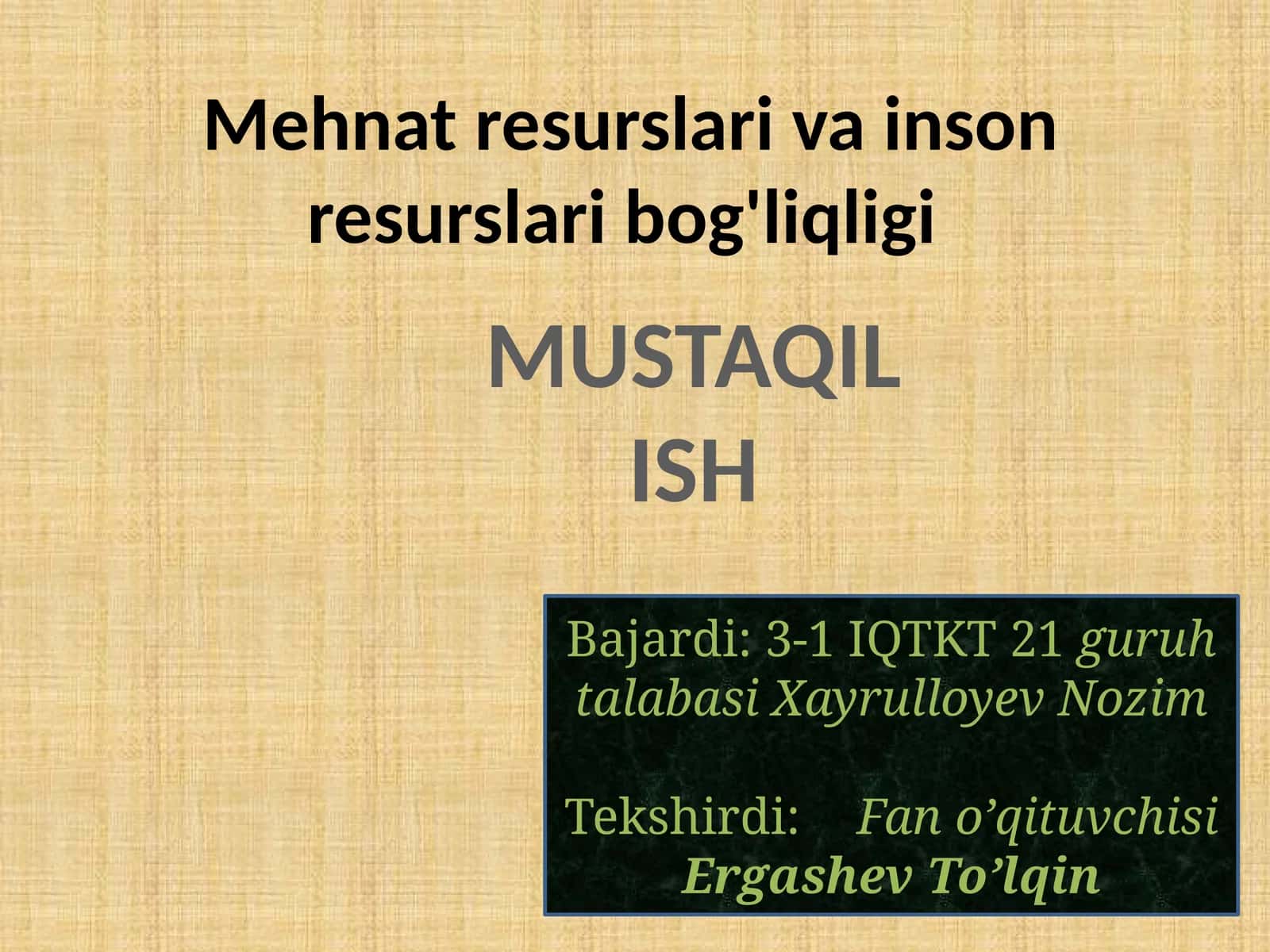 Mehnat resurslari va inson resurslari bog'liqligi

MUSTAQIL ISH

Bajardi: 3-1 IQTKT 21 guruh talabasi Xayrulloyev Nozim

Tekshirdi: Fan o’qituvchisi Ergashev To’lqin